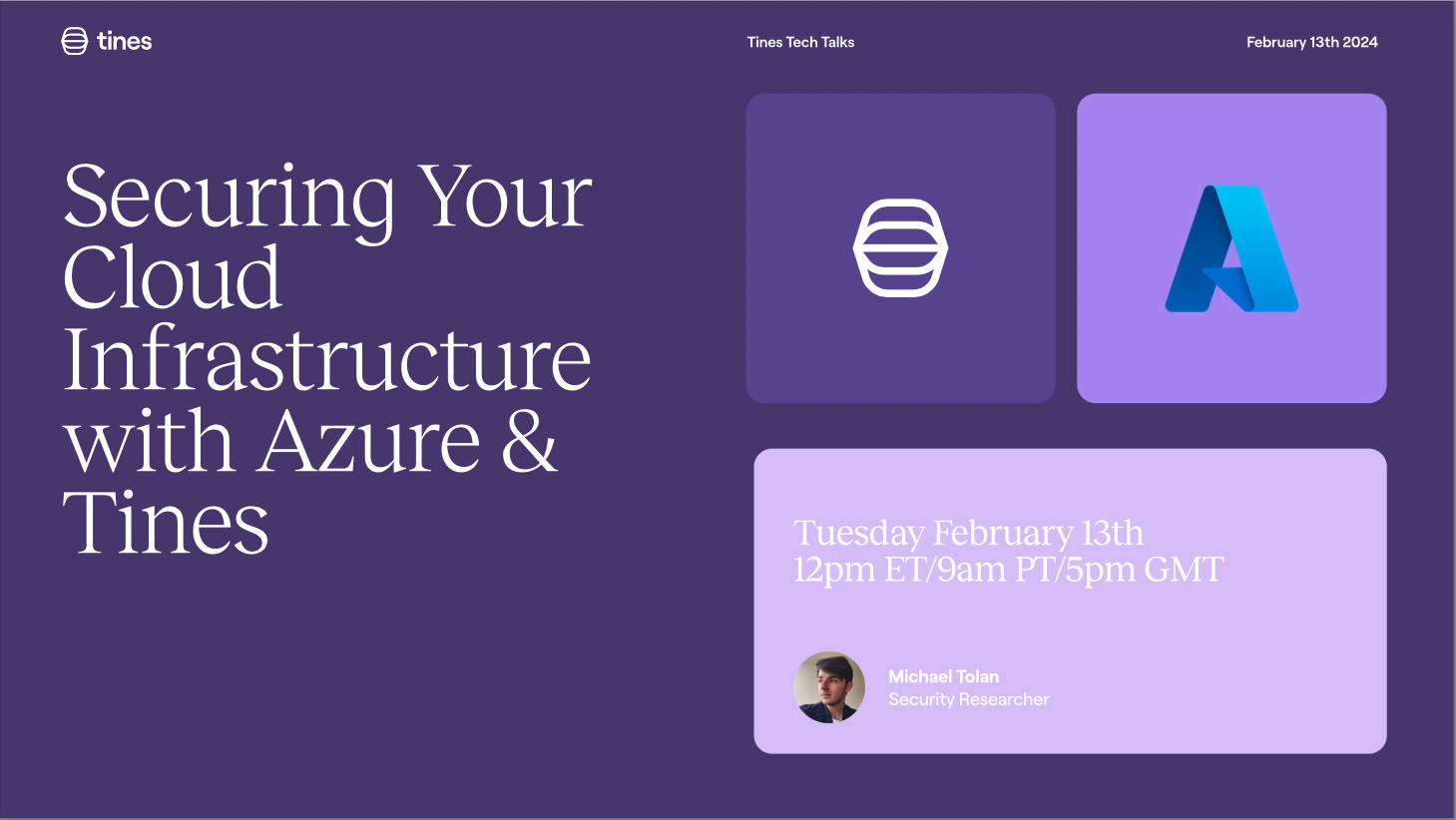 tines

Tines Tech Talks

February 13th 2024

Securing Your Cloud Infrastructure with Azure & Tines

Tuesday February 13th
12pm ET/9am PT/5pm GMT

Michael Tolan
Security Researcher